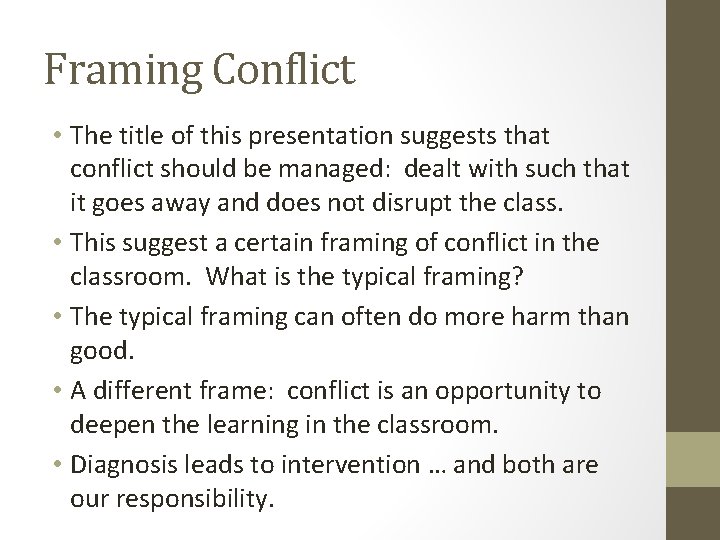 Framing Conflict

• The title of this presentation suggests that conflict should be managed:  dealt with such that it goes away and does not disrupt the class.

• This suggest a certain framing of conflict in the classroom.  What is the typical framing?

• The typical framing can often do more harm than good.

• A different frame:  conflict is an opportunity to deepen the learning in the classroom.

• Diagnosis leads to intervention … and both are our responsibility.